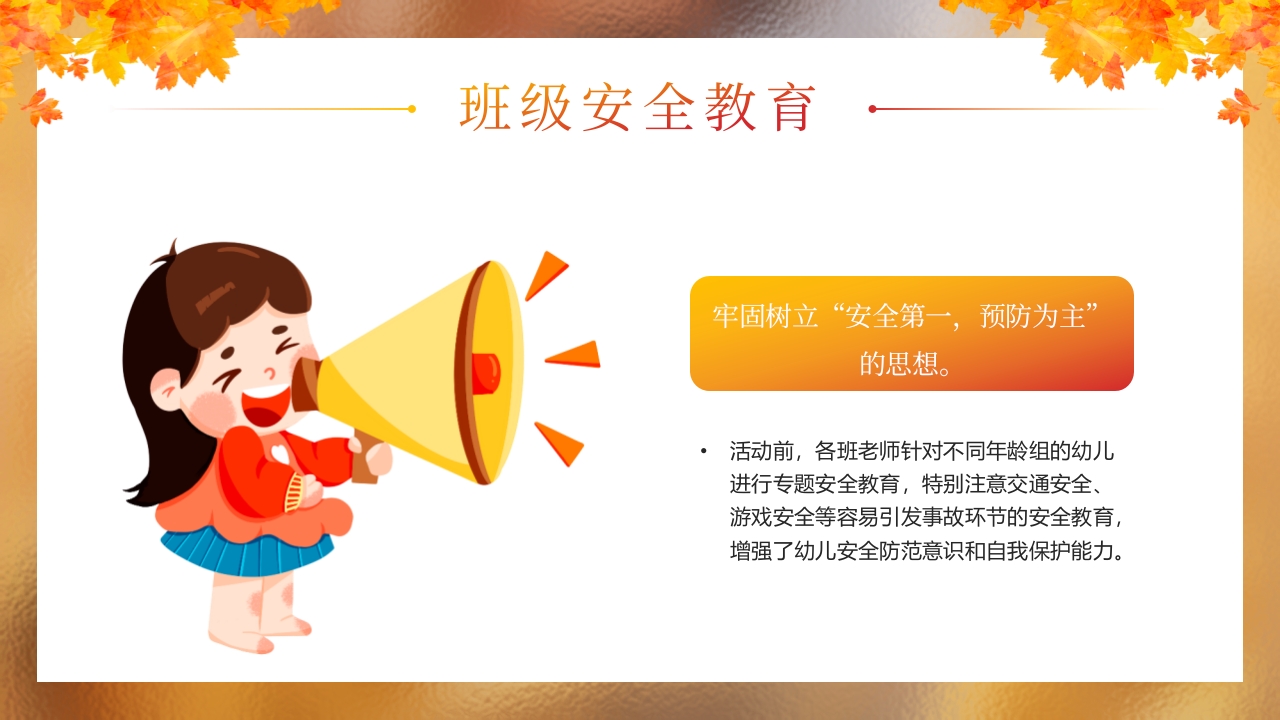 班级安全教育

牢固树立“安全第一，预防为主”的思想。

• 活动前，各班老师针对不同年龄组的幼儿进行专题安全教育，特别注意交通安全、游戏安全等容易引发事故环节的安全教育，增强了幼儿安全防范意识和自我保护能力。